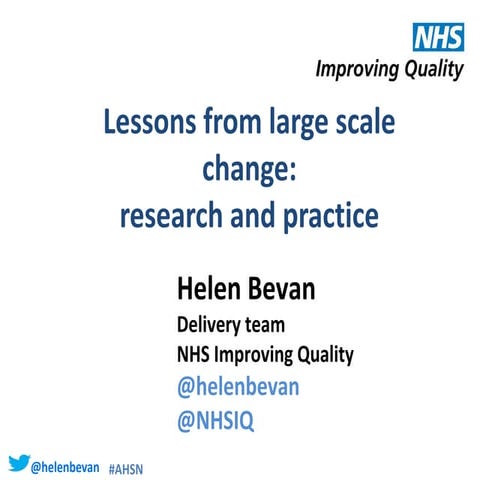 NHS
Improving Quality

Lessons from large scale change:
research and practice

Helen Bevan
Delivery team
NHS Improving Quality
@helenbevan
@NHSIQ

@helenbevan #AHSN